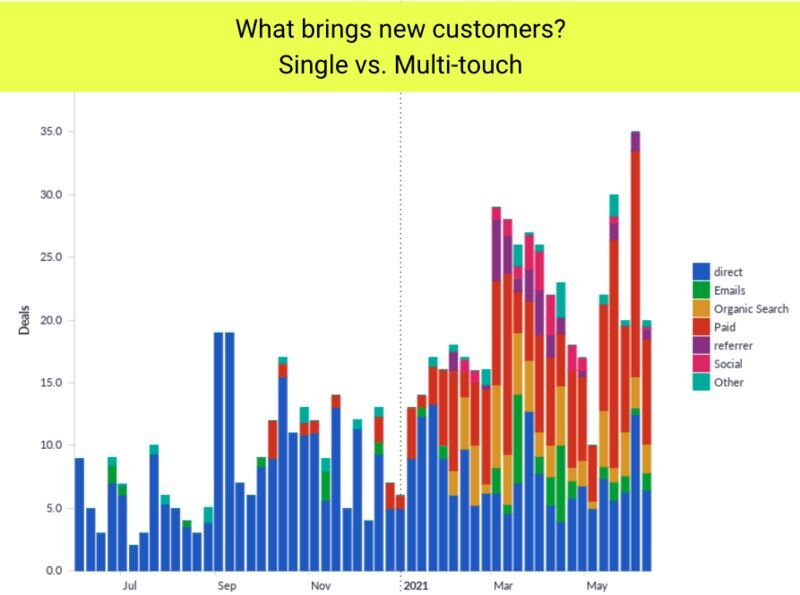 What brings new customers?
Single vs. Multi-touch

Deals

35.0
30.0
25.0
20.0
15.0
10.0
5.0
0.0

Jul
Sep
Nov
2021
Mar
May

direct
Emails
Organic Search
Paid
referrer
Social
Other